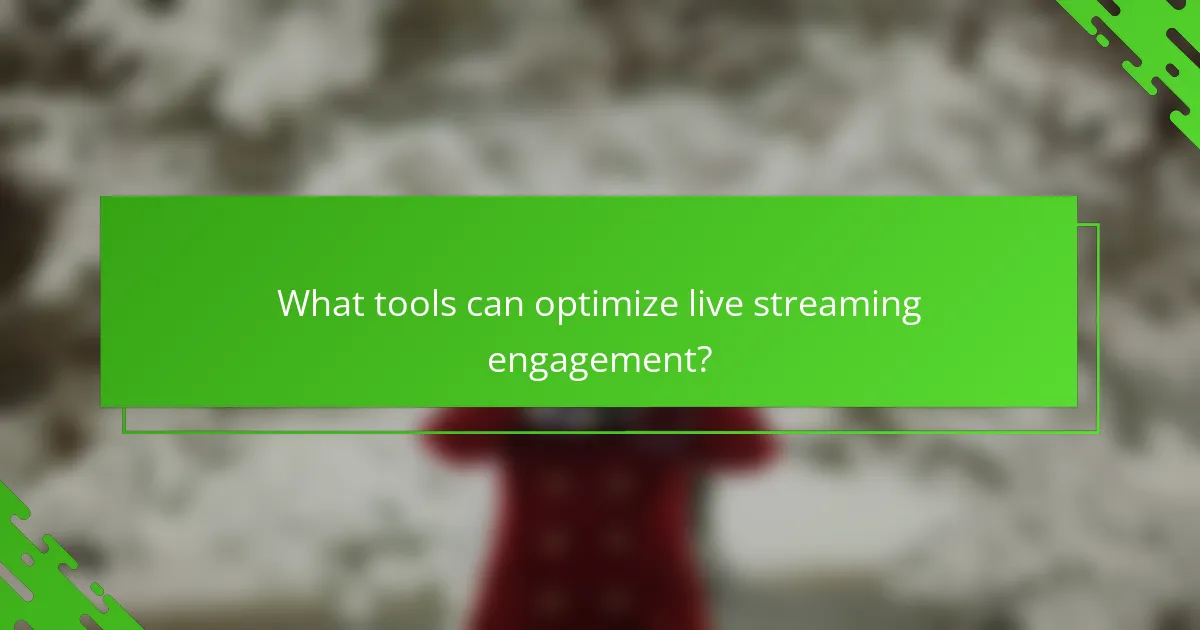 What tools can optimize live streaming engagement?